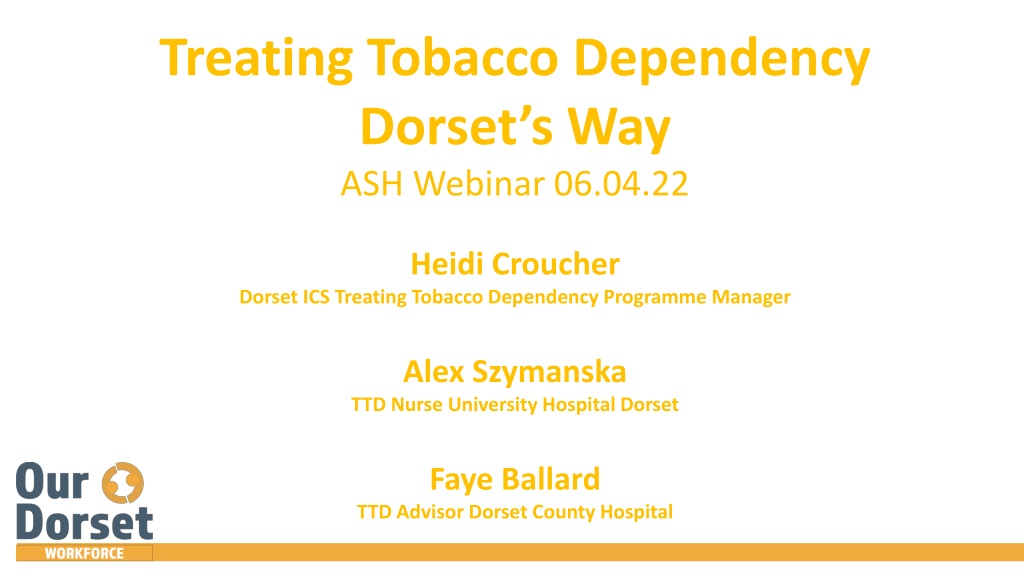 Treating Tobacco Dependency Dorset's Way

ASH Webinar 06.04.22

Heidi Croucher

Dorset ICS Treating Tobacco Dependency Programme Manager

Alex Szymanska

TTD Nurse University Hospital Dorset

Faye Ballard

TTD Advisor Dorset County Hospital

Our Dorset

WORKFORCE